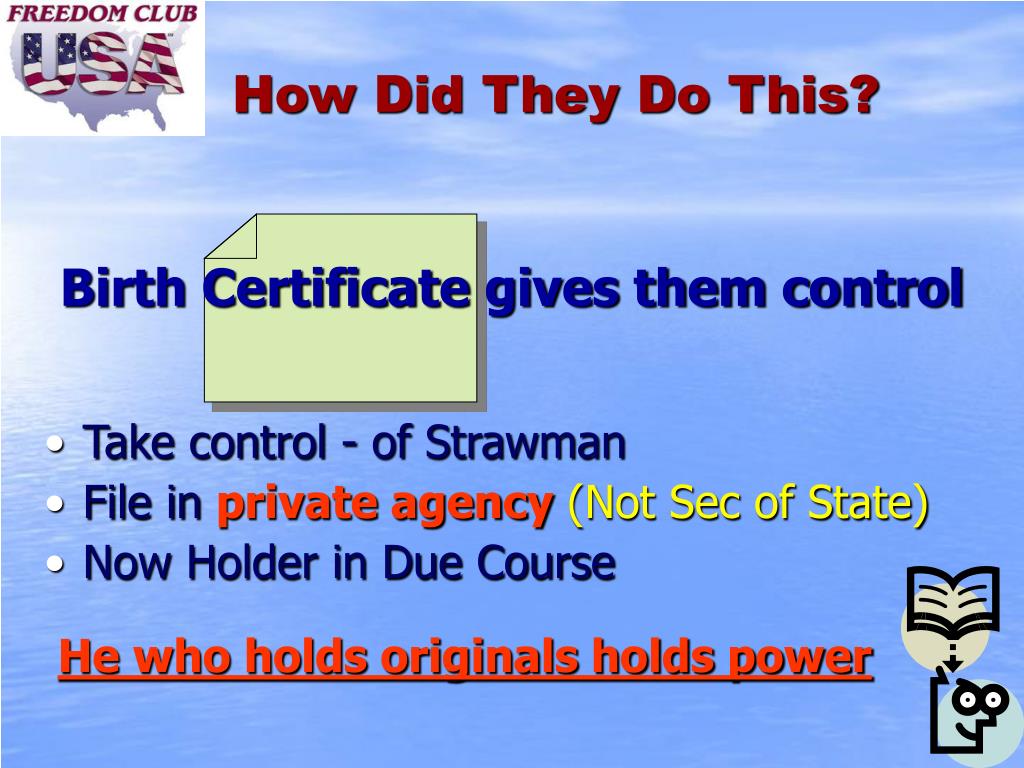 FREEDOM CLUB
USA

How Did They Do This?

Birth Certificate gives them control

• Take control - of Strawman
• File in private agency (Not Sec of State)
• Now Holder in Due Course

He who holds originals holds power